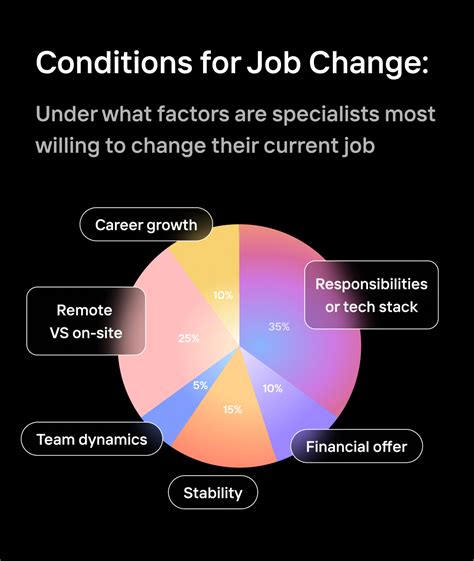 Conditions for Job Change:

Under what factors are specialists most willing to change their current job

Career growth

10%

Responsibilities or tech stack

35%

Remote VS on-site

25%

5%

10%

15%

Team dynamics

Financial offer

Stability